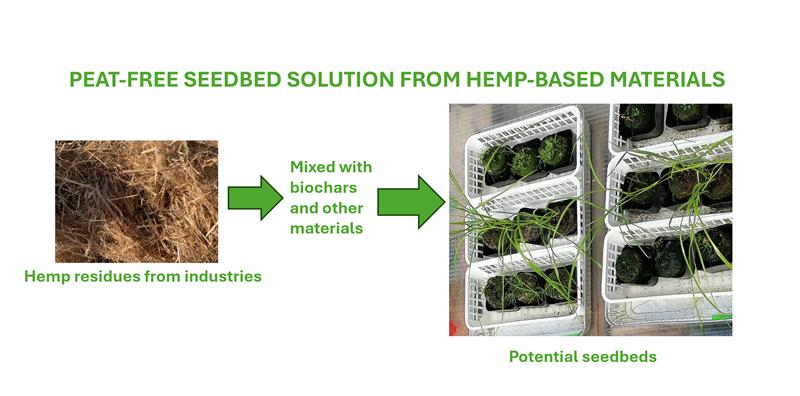 PEAT-FREE SEEDBED SOLUTION FROM HEMP-BASED MATERIALS

Hemp residues from industries

Mixed with biochars and other materials

Potential seedbeds